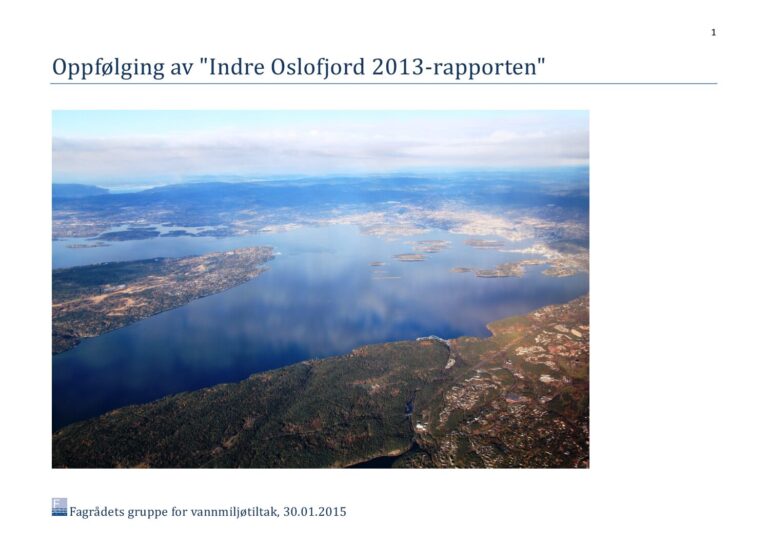 1

Oppfølging av "Indre Oslofjord 2013-rapporten"

Fagrådets gruppe for vannmiljøtiltak, 30.01.2015